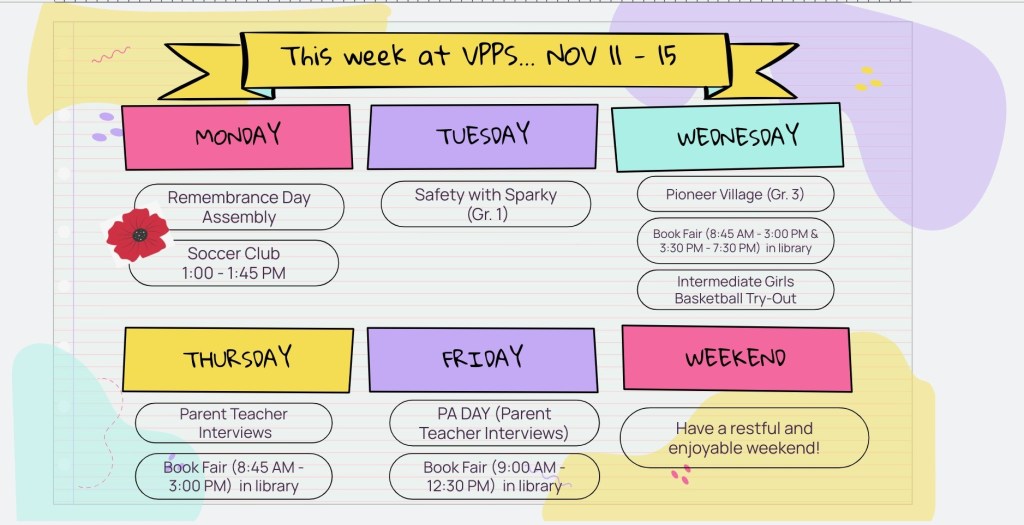 This week at VPPS... NOV 11 - 15

MONDAY

Remembrance Day Assembly

Soccer Club 1:00 - 1:45 PM

TUESDAY

Safety with Sparky (Gr. 1)

WEDNESDAY

Pioneer Village (Gr. 3)

Book Fair (8:45 AM - 3:00 PM & 3:30 PM - 7:30 PM) in library

Intermediate Girls Basketball Try-Out

THURSDAY

Parent Teacher Interviews

Book Fair (8:45 AM - 3:00 PM) in library

FRIDAY

PA DAY (Parent Teacher Interviews)

Book Fair (9:00 AM - 12:30 PM) in library

WEEKEND

Have a restful and enjoyable weekend!